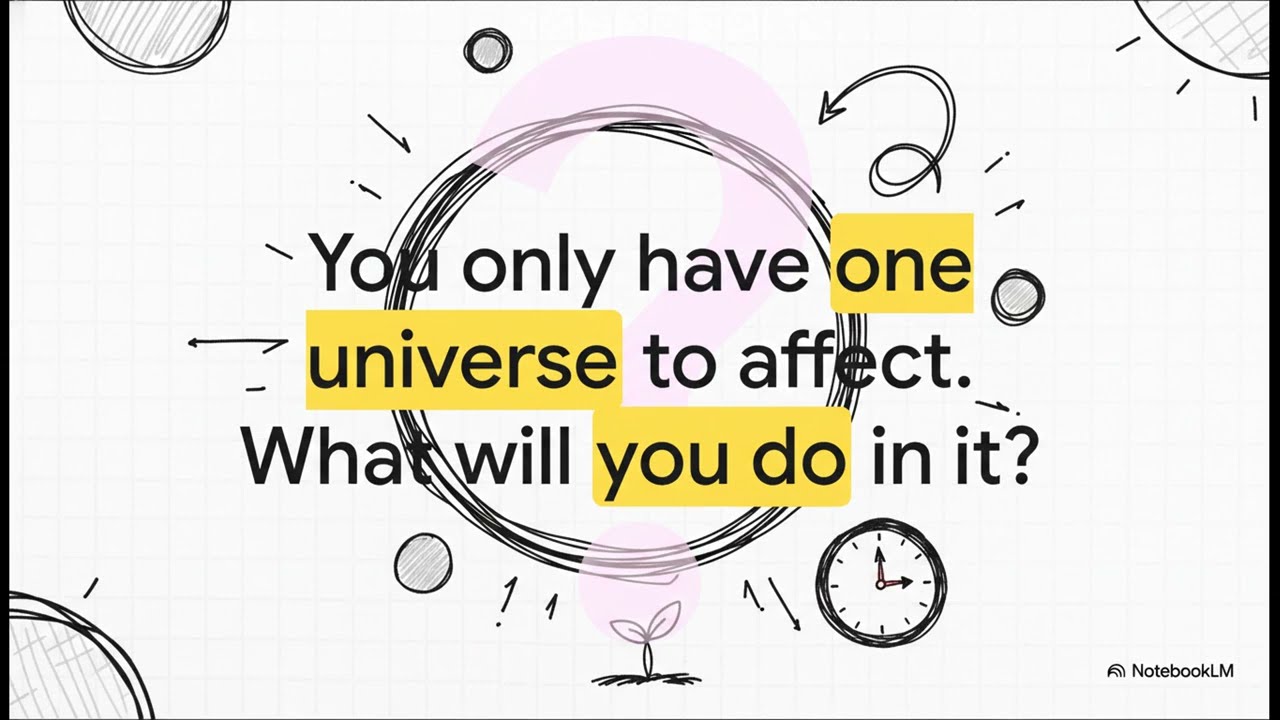 You only have one universe to affect. What will you do in it?

NotebookLM